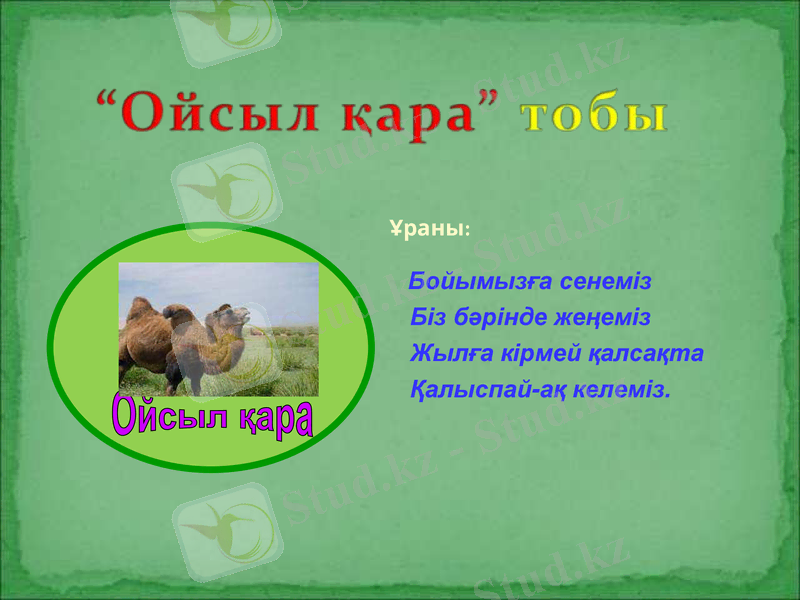 “Ойсыл қара” тобы

Ұраны:

Бойымызға сенеміз
Біз бәрінде жеңеміз
Жылға кірмей қалсақта
Қалыспай-ақ келеміз.

Ойсыл қара

Stud.kz